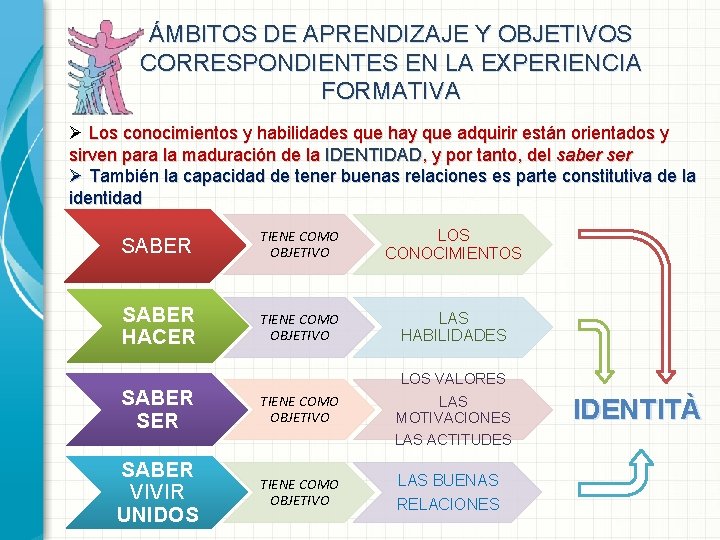 ÁMBITOS DE APRENDIZAJE Y OBJETIVOS CORRESPONDIENTES EN LA EXPERIENCIA FORMATIVA

➢ Los conocimientos y habilidades que hay que adquirir están orientados y sirven para la maduración de la IDENTIDAD, y por tanto, del saber ser
➢ También la capacidad de tener buenas relaciones es parte constitutiva de la identidad

SABER
TIENE COMO OBJETIVO
LOS CONOCIMIENTOS

SABER HACER
TIENE COMO OBJETIVO
LAS HABILIDADES

SABER SER
TIENE COMO OBJETIVO
LOS VALORES
LAS MOTIVACIONES
LAS ACTITUDES

SABER VIVIR UNIDOS
TIENE COMO OBJETIVO
LAS BUENAS RELACIONES

IDENTITÀ